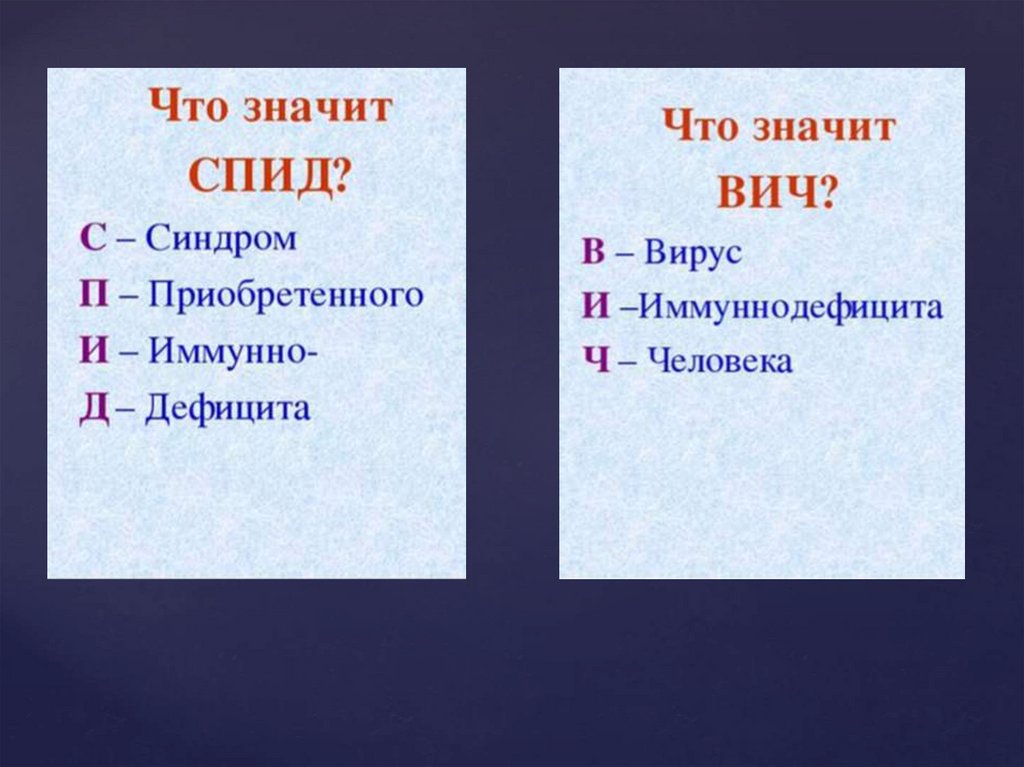 Что значит СПИД?

С – Синдром
П – Приобретенного
И – Иммунно-
Д – Дефицита

Что значит ВИЧ?

В – Вирус
И –Иммуннодефицита
Ч – Человека